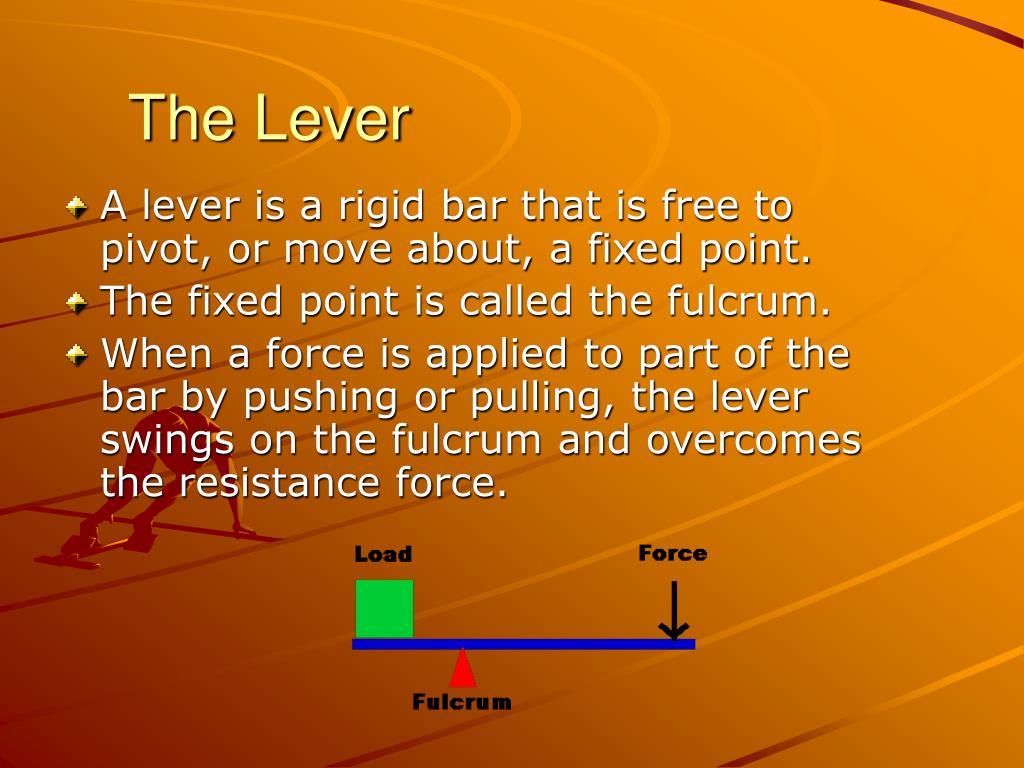 The Lever

A lever is a rigid bar that is free to pivot, or move about, a fixed point.

The fixed point is called the fulcrum.

When a force is applied to part of the bar by pushing or pulling, the lever swings on the fulcrum and overcomes the resistance force.

Load

Force

Fulcrum